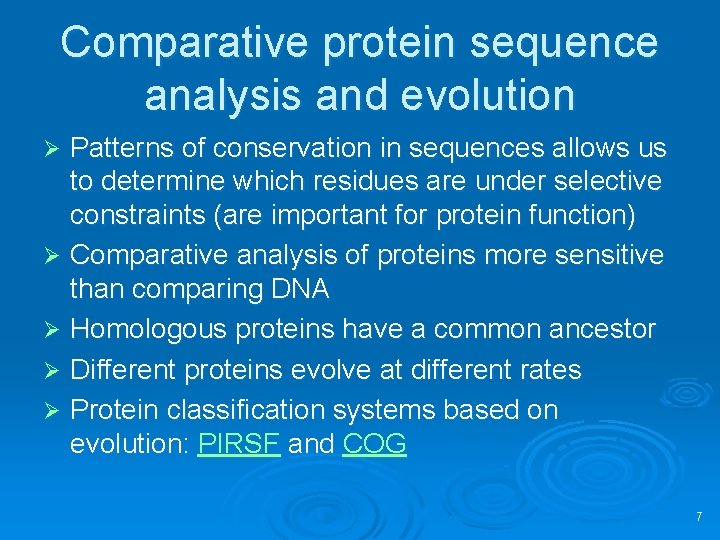 Comparative protein sequence analysis and evolution

➢ Patterns of conservation in sequences allows us to determine which residues are under selective constraints (are important for protein function)

➢ Comparative analysis of proteins more sensitive than comparing DNA

➢ Homologous proteins have a common ancestor

➢ Different proteins evolve at different rates

➢ Protein classification systems based on evolution: PIRSF and COG

7